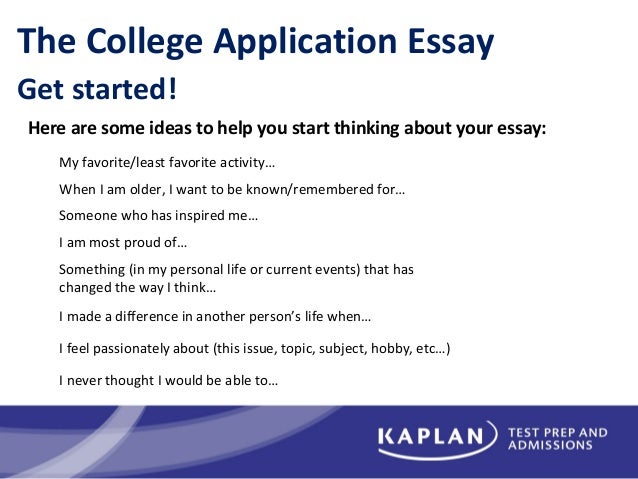 The College Application Essay

Get started!

Here are some ideas to help you start thinking about your essay:

My favorite/least favorite activity…

When I am older, I want to be known/remembered for…

Someone who has inspired me…

I am most proud of…

Something (in my personal life or current events) that has changed the way I think…

I made a difference in another person's life when…

I feel passionately about (this issue, topic, subject, hobby, etc…)

I never thought I would be able to…

KAPLAN TEST PREP AND ADMISSIONS